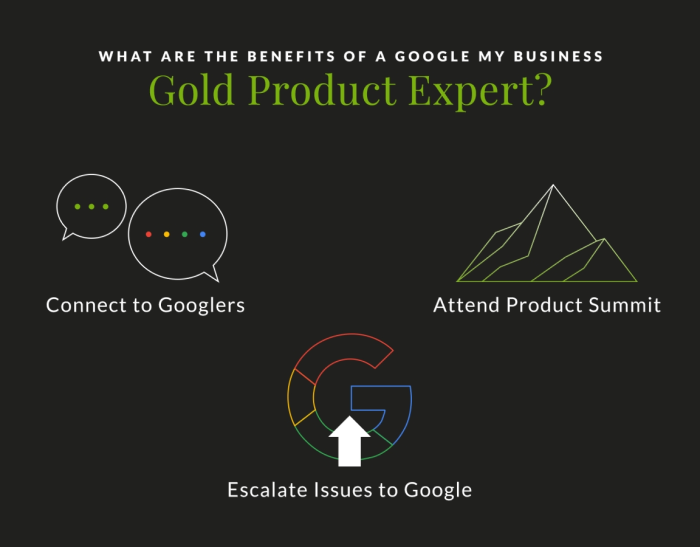 WHAT ARE THE BENEFITS OF A GOOGLE MY BUSINESS
Gold Product Expert?

Connect to Googlers

Attend Product Summit

Escalate Issues to Google